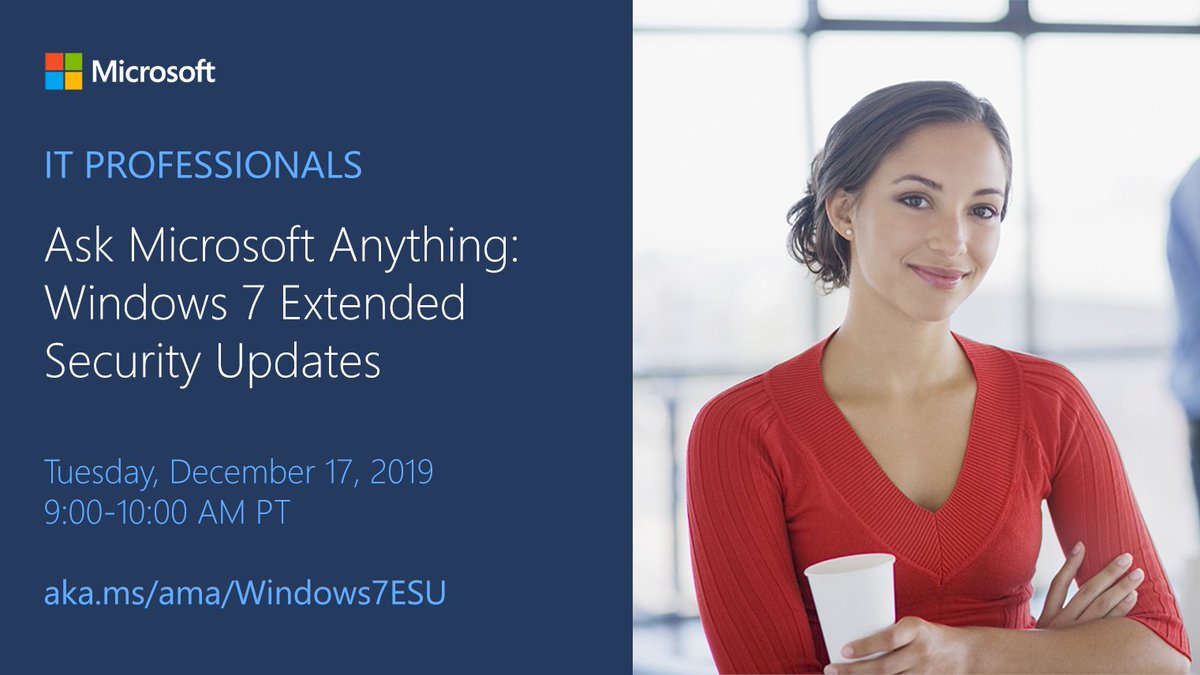 Microsoft

IT PROFESSIONALS

Ask Microsoft Anything: Windows 7 Extended Security Updates

Tuesday, December 17, 2019
9:00-10:00 AM PT

aka.ms/ama/Windows7ESU